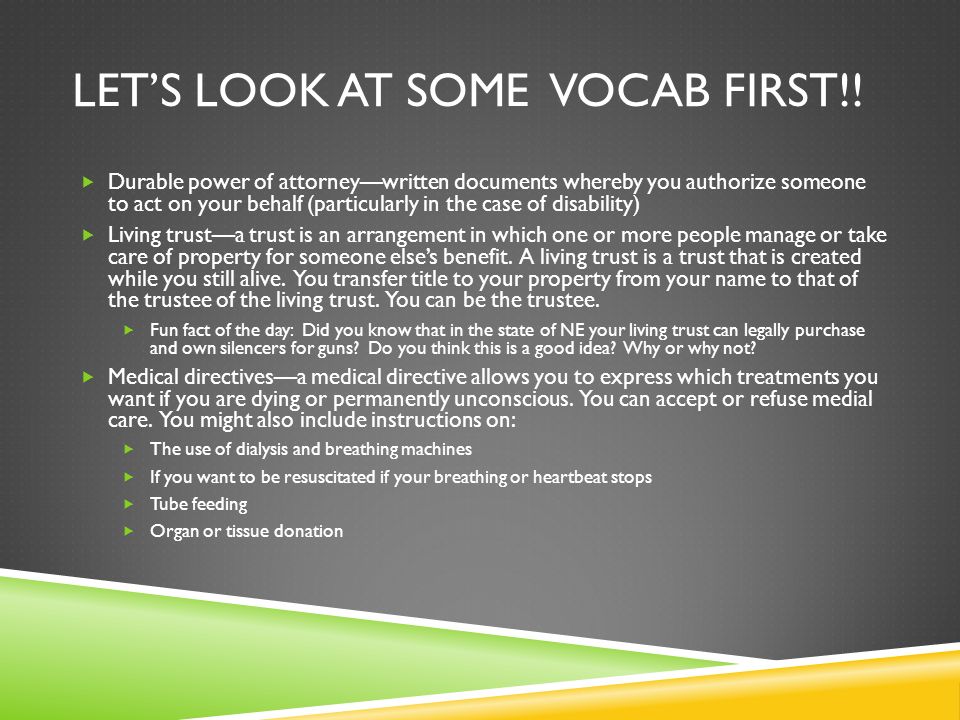 LET'S LOOK AT SOME VOCAB FIRST!!

Durable power of attorney—written documents whereby you authorize someone to act on your behalf (particularly in the case of disability)

Living trust—a trust is an arrangement in which one or more people manage or take care of property for someone else's benefit. A living trust is a trust that is created while you still alive. You transfer title to your property from your name to that of the trustee of the living trust. You can be the trustee.

Fun fact of the day: Did you know that in the state of NE your living trust can legally purchase and own silencers for guns? Do you think this is a good idea? Why or why not?

Medical directives—a medical directive allows you to express which treatments you want if you are dying or permanently unconscious. You can accept or refuse medial care. You might also include instructions on:

The use of dialysis and breathing machines

If you want to be resuscitated if your breathing or heartbeat stops

Tube feeding

Organ or tissue donation